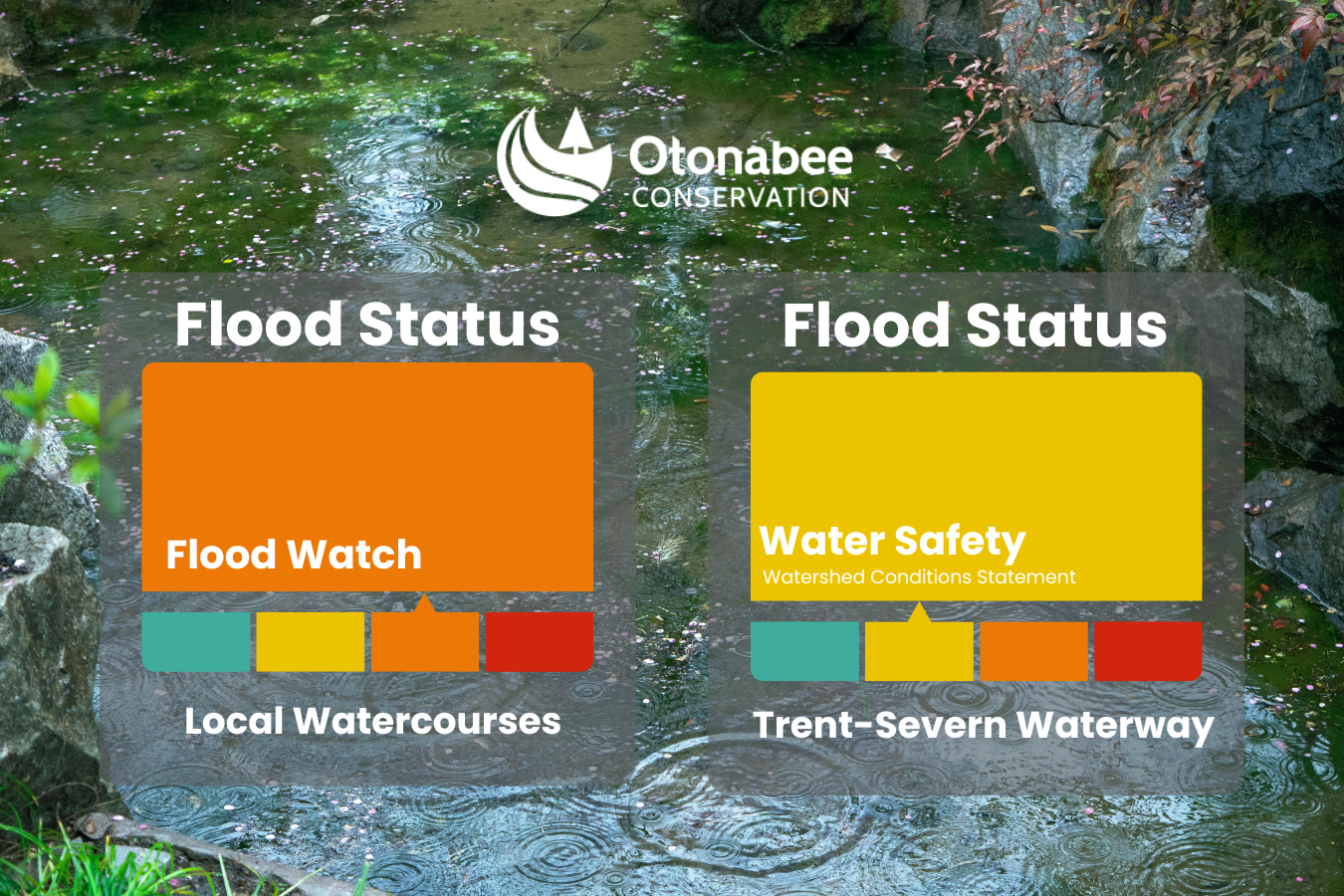 Otonabee
CONSERVATION

Flood Status

Flood Watch

Local Watercourses

Flood Status

Water Safety
Watershed Conditions Statement

Trent-Severn Waterway